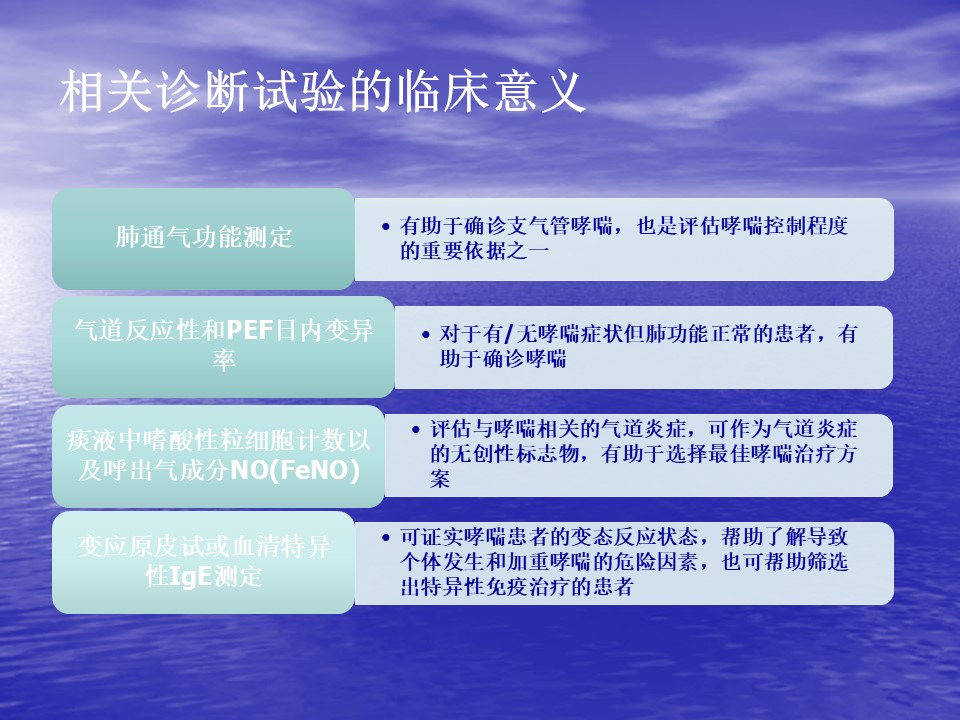 相关诊断试验的临床意义

肺通气功能测定

• 有助于确诊支气管哮喘，也是评估哮喘控制程度的重要依据之一

气道反应性和PEF日内变异率

• 对于有/无哮喘症状但肺功能正常的患者，有助于确诊哮喘

痰液中嗜酸性粒细胞计数以及呼出气成分NO(FeNO)

• 评估与哮喘相关的气道炎症，可作为气道炎症的无创性标志物，有助于选择最佳哮喘治疗方案

变应原皮试或血清特异性IgE测定

• 可证实哮喘患者的变态反应状态，帮助了解导致个体发生和加重哮喘的危险因素，也可帮助筛选出特异性免疫治疗的患者